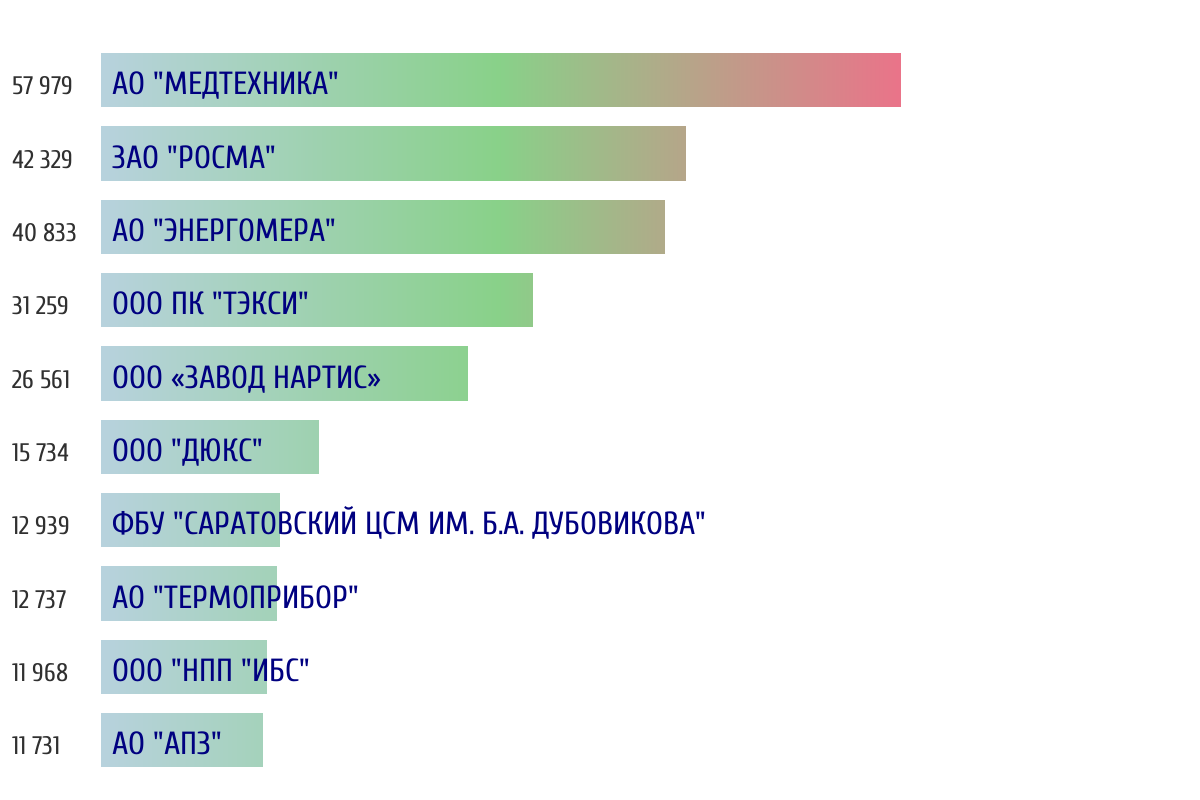 57 979 АО "МЕДТЕХНИКА"
42 329 ЗАО "РОСМА"
40 833 АО "ЭНЕРГОМЕРА"
31 259 ООО ПК "ТЭКСИ"
26 561 ООО «ЗАВОД НАРТИС»
15 734 ООО "ДЮКС"
12 939 ФБУ "САРАТОВСКИЙ ЦСМ ИМ. Б.А. ДУБОВИКОВА"
12 737 АО "ТЕРМОПРИБОР"
11 968 ООО "НПП "ИБС"
11 731 АО "АПЗ"